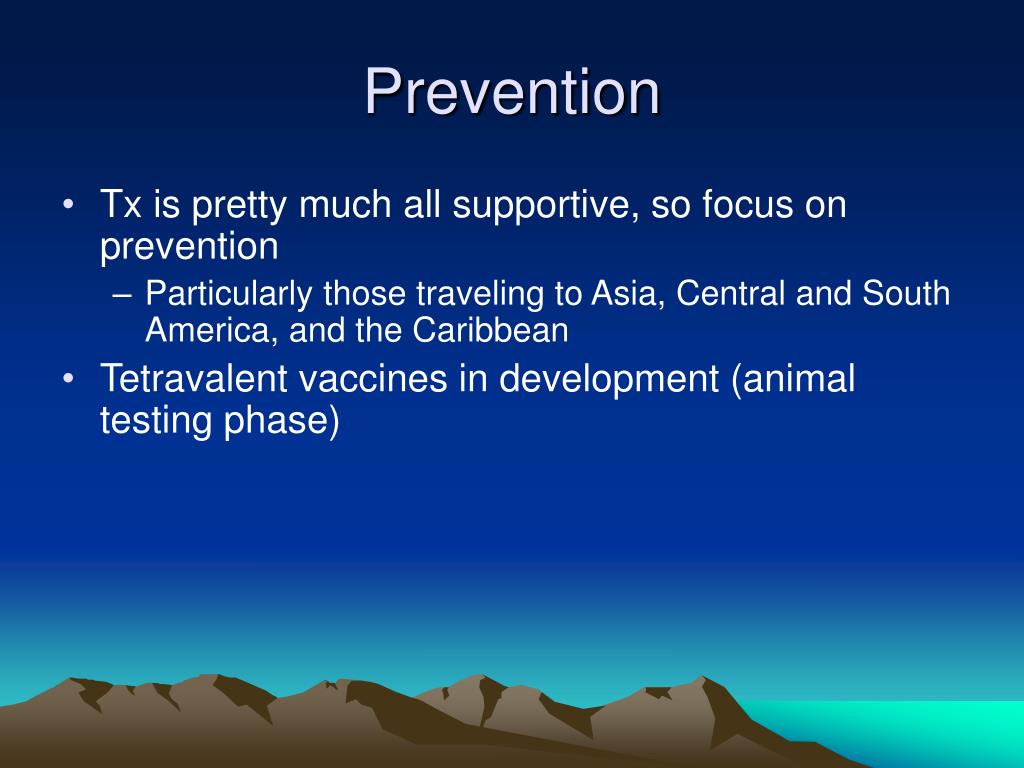 Prevention

• Tx is pretty much all supportive, so focus on prevention
– Particularly those traveling to Asia, Central and South America, and the Caribbean
• Tetravalent vaccines in development (animal testing phase)